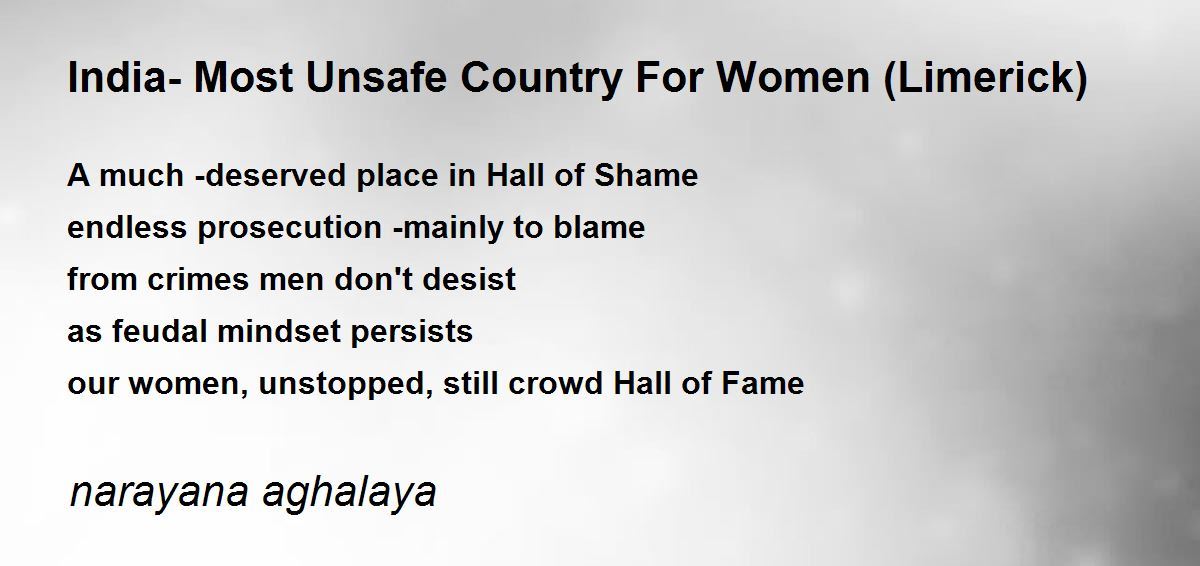 India- Most Unsafe Country For Women (Limerick)

A much -deserved place in Hall of Shame
endless prosecution -mainly to blame
from crimes men don't desist
as feudal mindset persists
our women, unstopped, still crowd Hall of Fame

narayana aghalaya